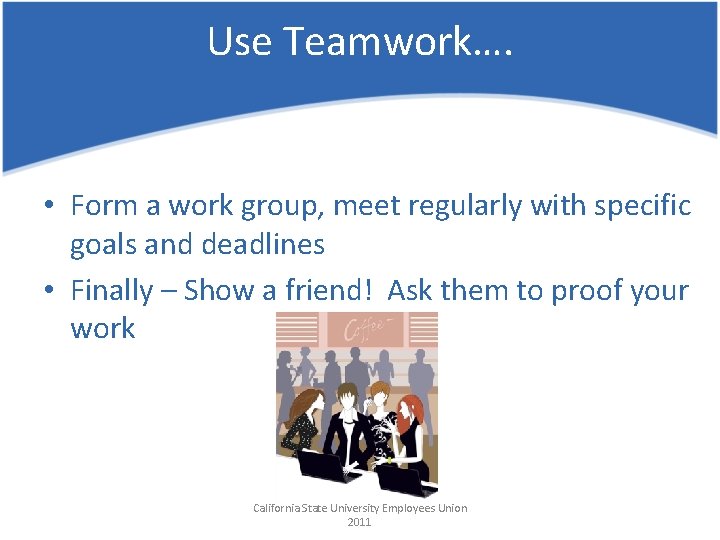 Use Teamwork….

• Form a work group, meet regularly with specific goals and deadlines
• Finally – Show a friend! Ask them to proof your work

Coffee

California State University Employees Union
2011